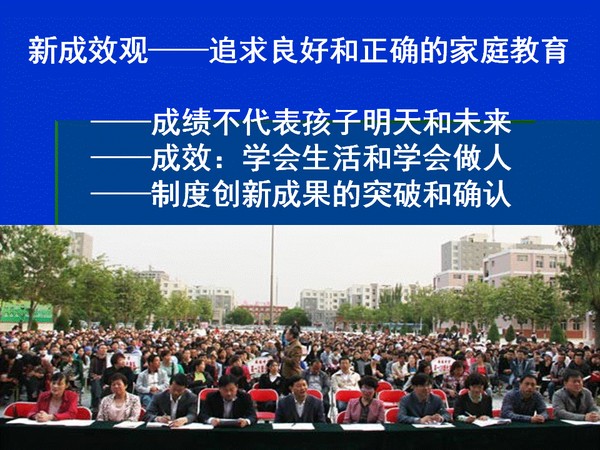 新成效观——追求良好和正确的家庭教育

——成绩不代表孩子明天和未来
——成效：学会生活和学会做人
——制度创新成果的突破和确认